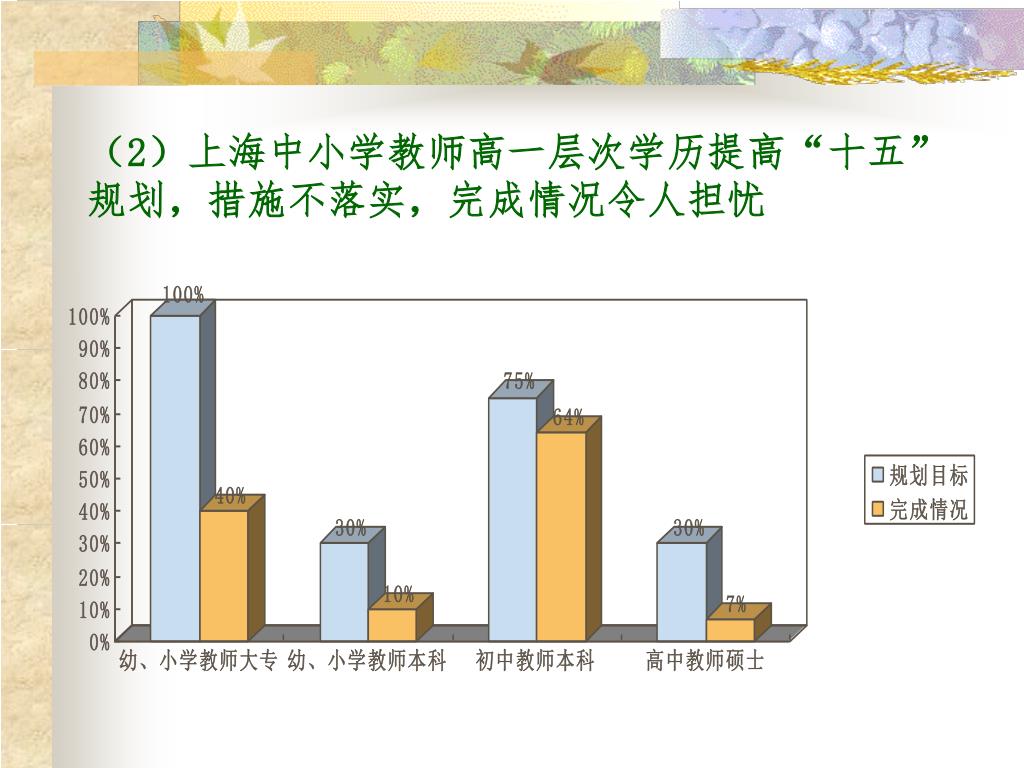 （2）上海中小学教师高一层次学历提高“十五”规划，措施不落实，完成情况令人担忧

100%
90%
80%
70%
60%
50%
40%
30%
20%
10%
0%

100%
40%
30%
10%
75%
64%
30%
7%

幼、小学教师大专
幼、小学教师本科
初中教师本科
高中教师硕士

规划目标
完成情况